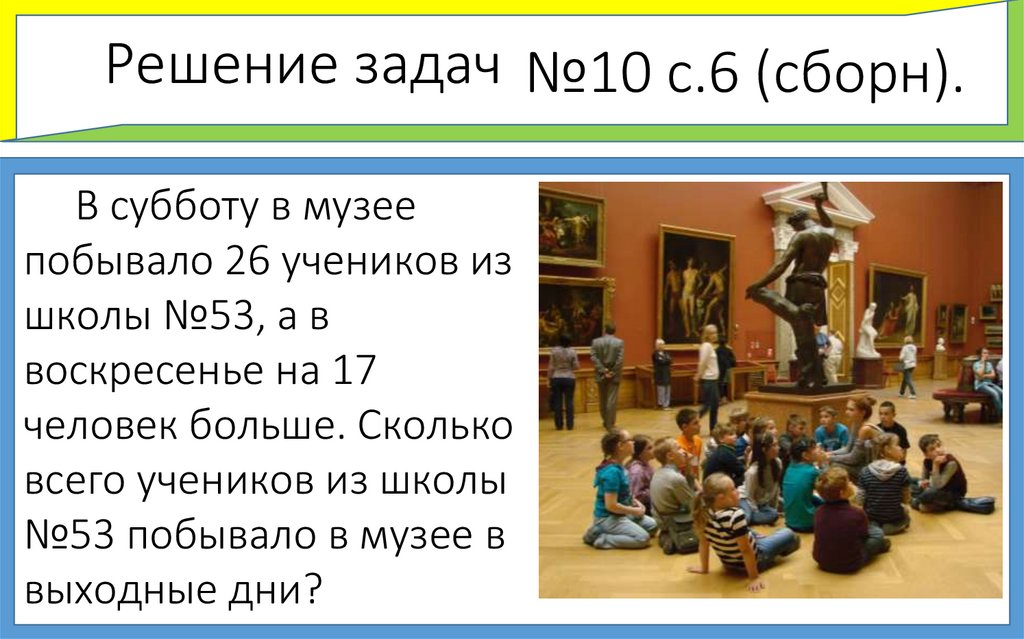 Решение задач №10 с.6 (сборн).

В субботу в музее побывало 26 учеников из школы №53, а в воскресенье на 17 человек больше. Сколько всего учеников из школы №53 побывало в музее в выходные дни?